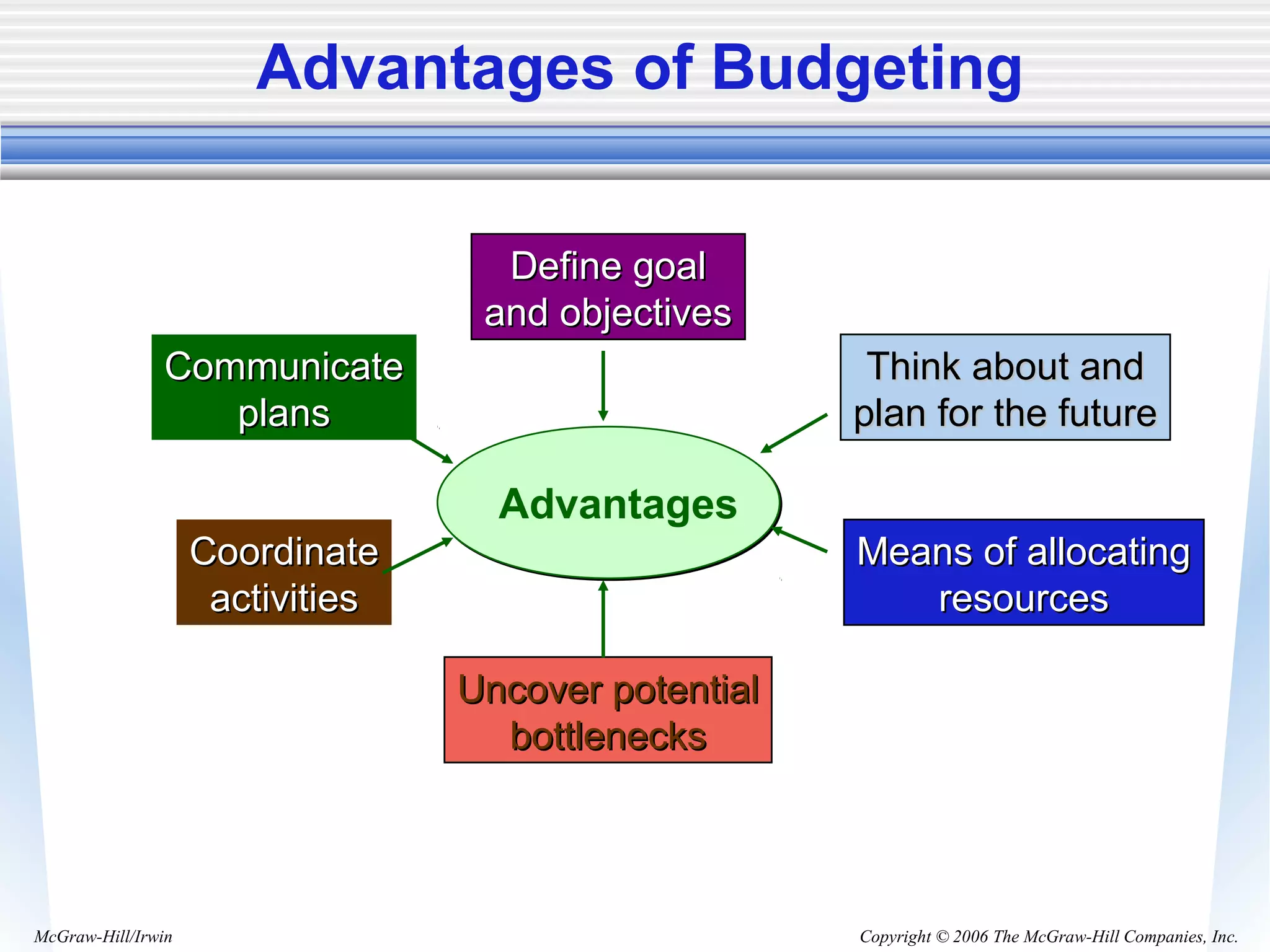 Advantages of Budgeting

Define goal and objectives

Communicate plans

Think about and plan for the future

Advantages

Coordinate activities

Means of allocating resources

Uncover potential bottlenecks

McGraw-Hill/Irwin

Copyright © 2006 The McGraw-Hill Companies, Inc.